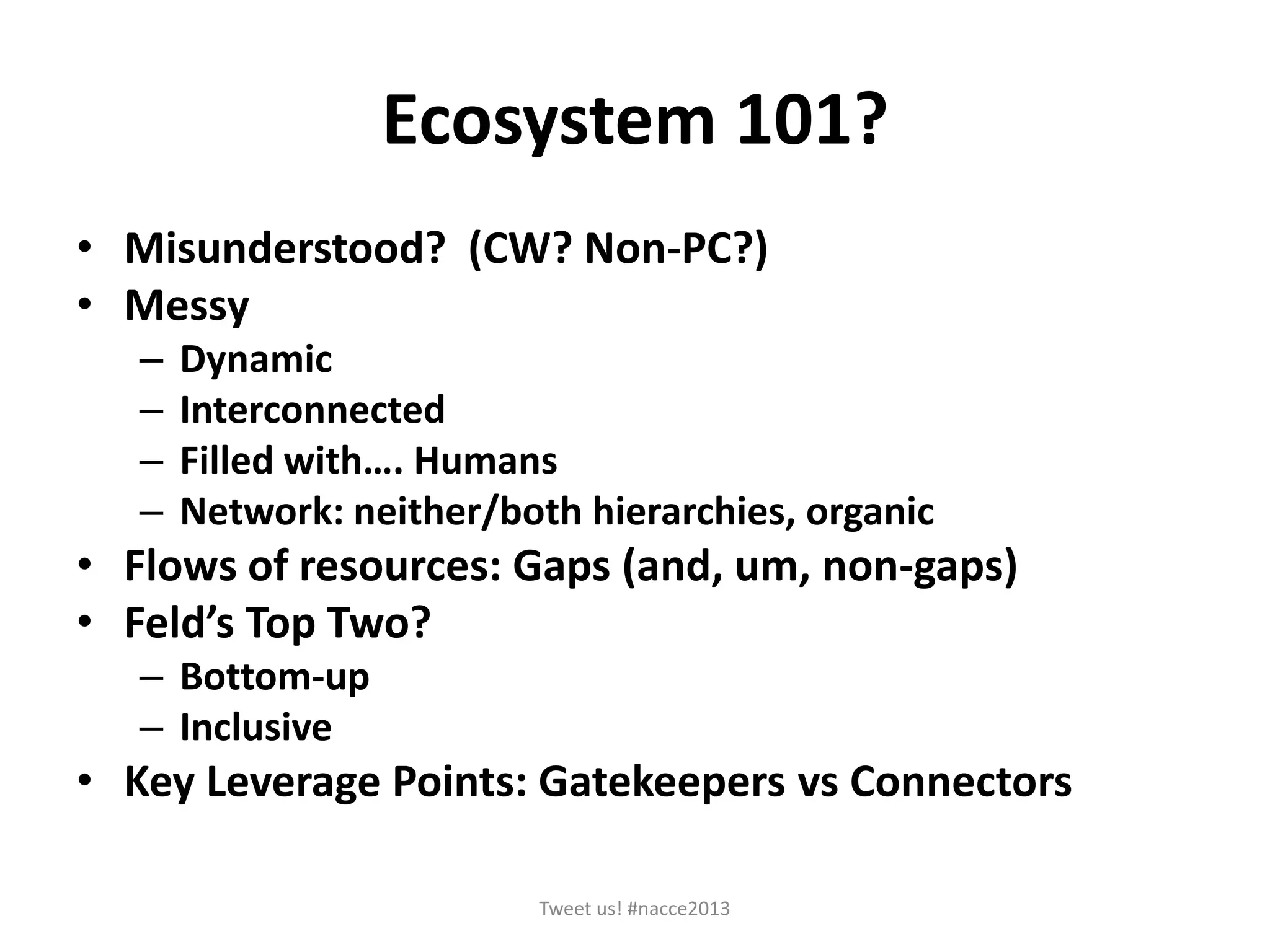 Ecosystem 101?

• Misunderstood? (CW? Non-PC?)
• Messy
– Dynamic
– Interconnected
– Filled with…. Humans
– Network: neither/both hierarchies, organic
• Flows of resources: Gaps (and, um, non-gaps)
• Feld's Top Two?
– Bottom-up
– Inclusive
• Key Leverage Points: Gatekeepers vs Connectors

Tweet us! #nacce2013